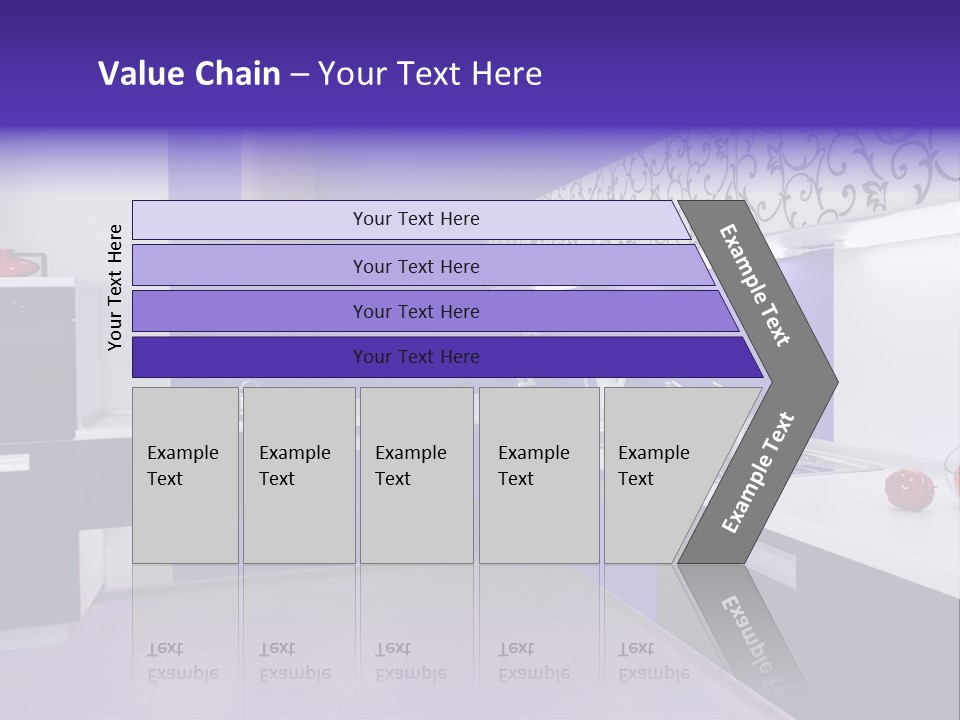 Value Chain – Your Text Here

Your Text Here

Your Text Here

Your Text Here

Your Text Here

Your Text Here

Example Text

Example Text

Example Text

Example Text

Example Text

Example Text

Example Text